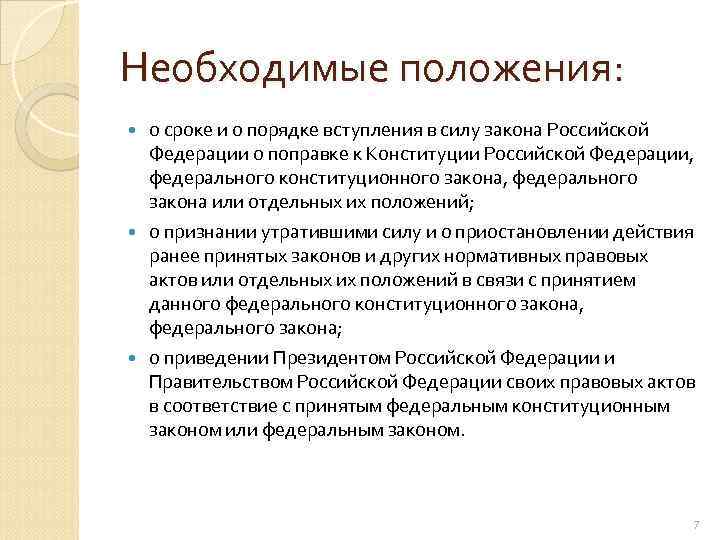 Необходимые положения:

- о сроке и о порядке вступления в силу закона Российской Федерации о поправке к Конституции Российской Федерации, федерального конституционного закона, федерального закона или отдельных их положений;
- о признании утратившими силу и о приостановлении действия ранее принятых законов и других нормативных правовых актов или отдельных их положений в связи с принятием данного федерального конституционного закона, федерального закона;
- о приведении Президентом Российской Федерации и Правительством Российской Федерации своих правовых актов в соответствие с принятым федеральным конституционным законом или федеральным законом.

7